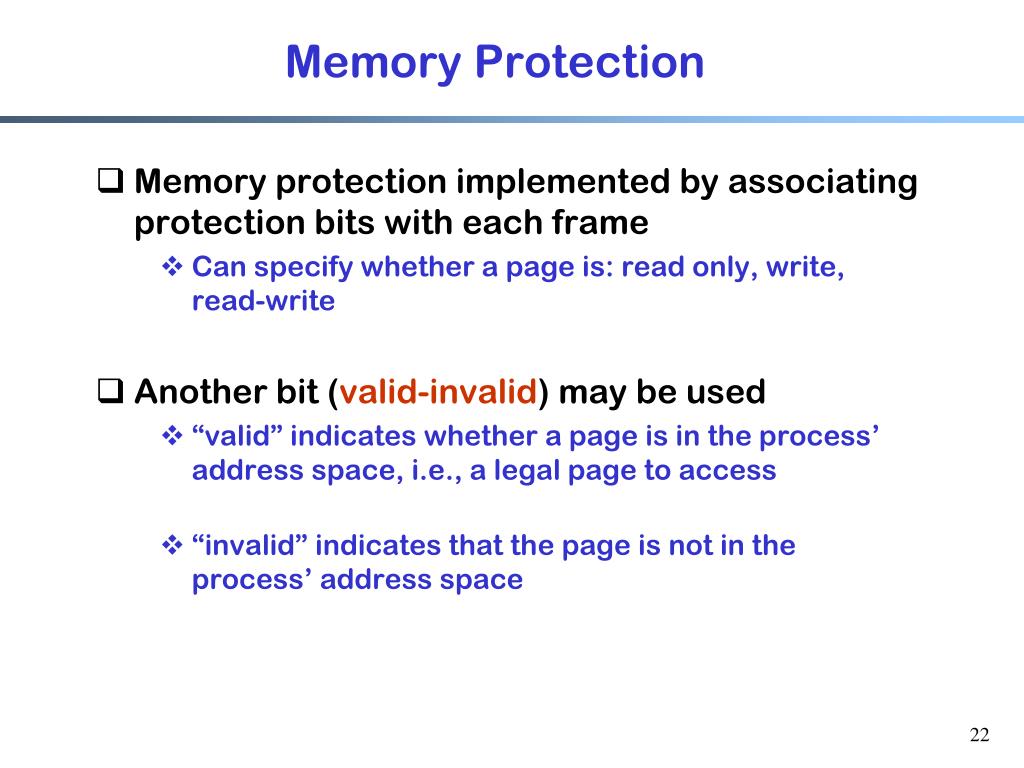 Memory Protection

❑ Memory protection implemented by associating protection bits with each frame

❖ Can specify whether a page is: read only, write, read-write

❑ Another bit (valid-invalid) may be used

❖ “valid” indicates whether a page is in the process’ address space, i.e., a legal page to access

❖ “invalid” indicates that the page is not in the process’ address space

22